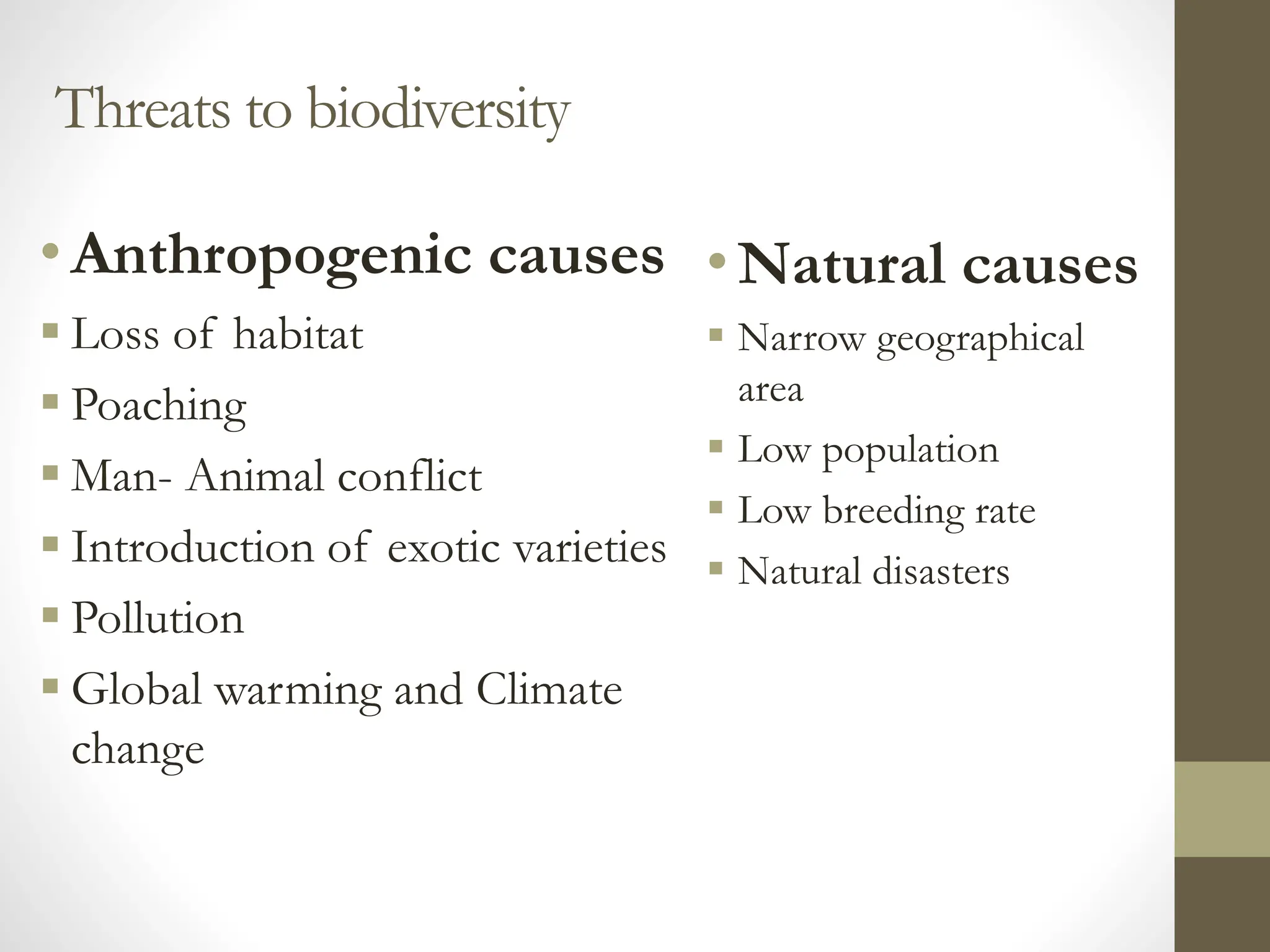 Threats to biodiversity

• Anthropogenic causes
▪ Loss of habitat
▪ Poaching
▪ Man- Animal conflict
▪ Introduction of exotic varieties
▪ Pollution
▪ Global warming and Climate change

• Natural causes
▪ Narrow geographical area
▪ Low population
▪ Low breeding rate
▪ Natural disasters